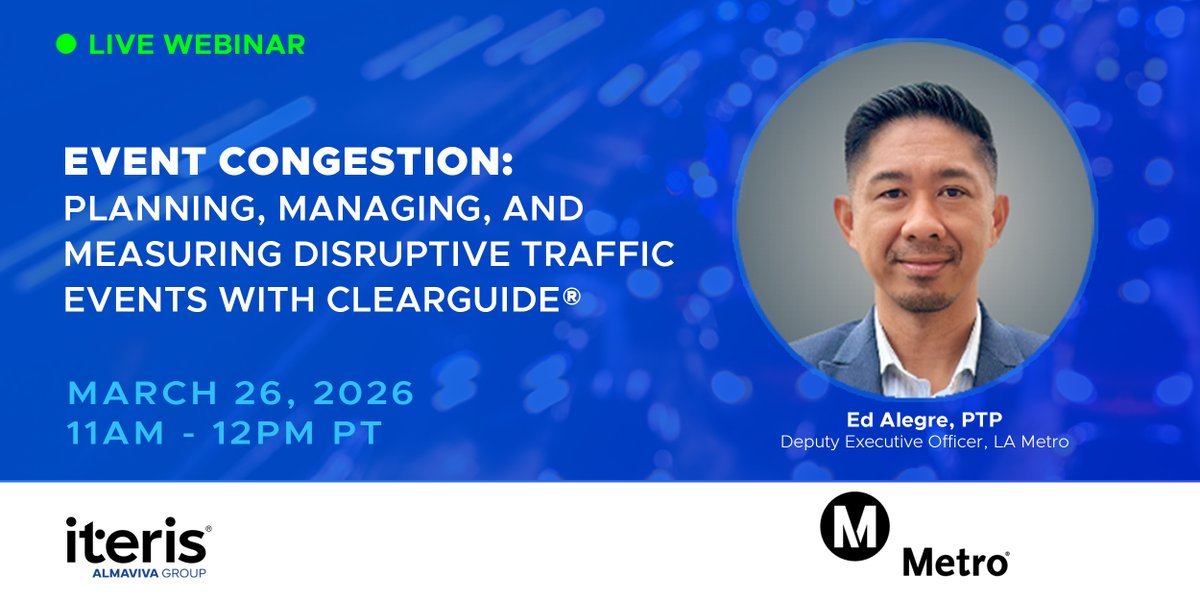 LIVE WEBINAR

EVENT CONGESTION:
PLANNING, MANAGING, AND MEASURING DISRUPTIVE TRAFFIC EVENTS WITH CLEARGUIDE®

MARCH 26, 2026
11AM - 12PM PT

Ed Alegre, PTP
Deputy Executive Officer, LA Metro

iteris®
ALMAVIVA GROUP

M
Metro®